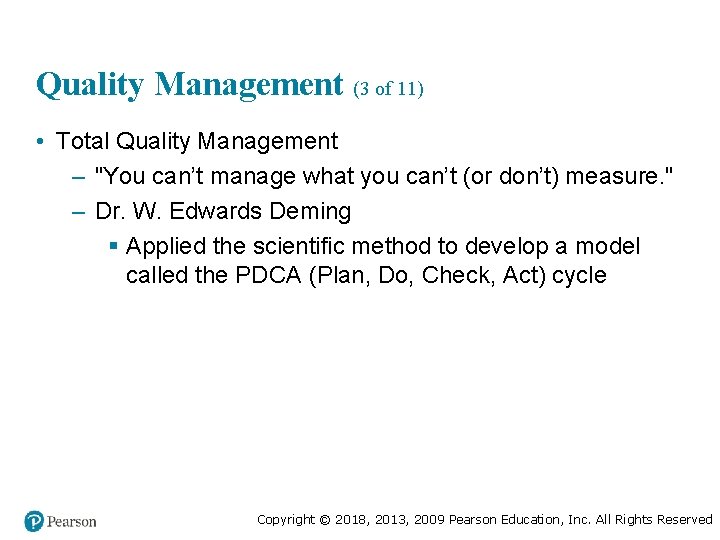 Quality Management (3 of 11)

• Total Quality Management
– "You can't manage what you can't (or don't) measure."
– Dr. W. Edwards Deming
▪ Applied the scientific method to develop a model called the PDCA (Plan, Do, Check, Act) cycle

Pearson

Copyright © 2018, 2013, 2009 Pearson Education, Inc. All Rights Reserved